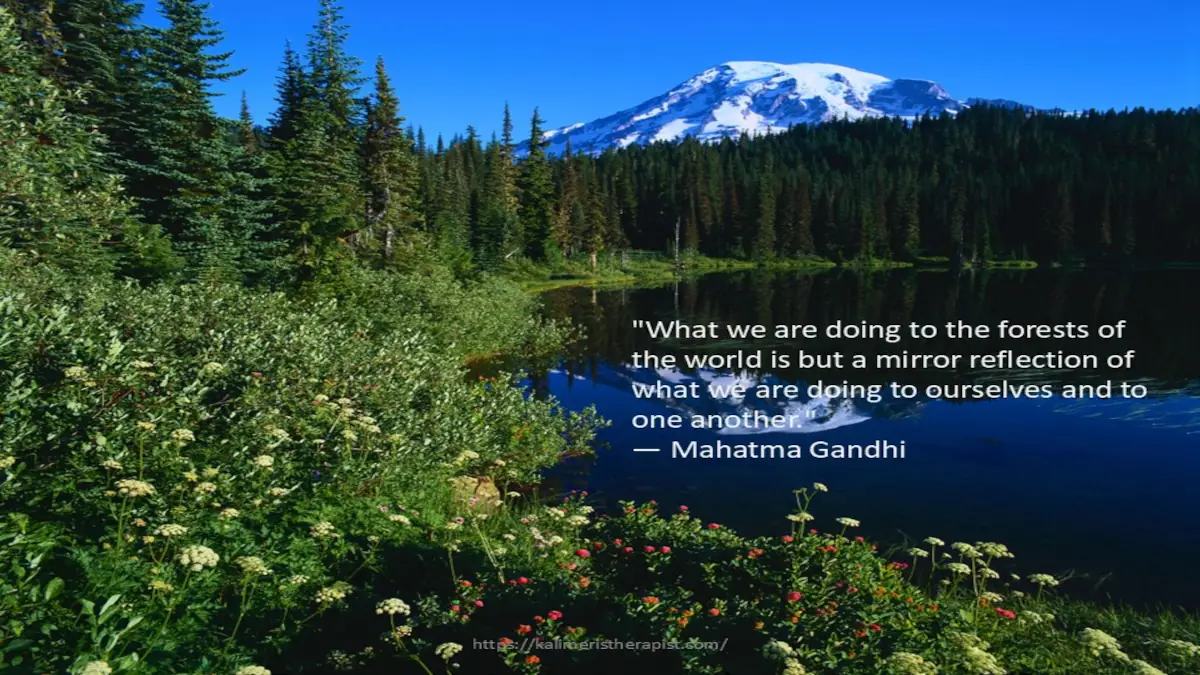 "What we are doing to the forests of the world is but a mirror reflection of what we are doing to ourselves and to one another."
— Mahatma Gandhi

https://kalimeristherapist.com/